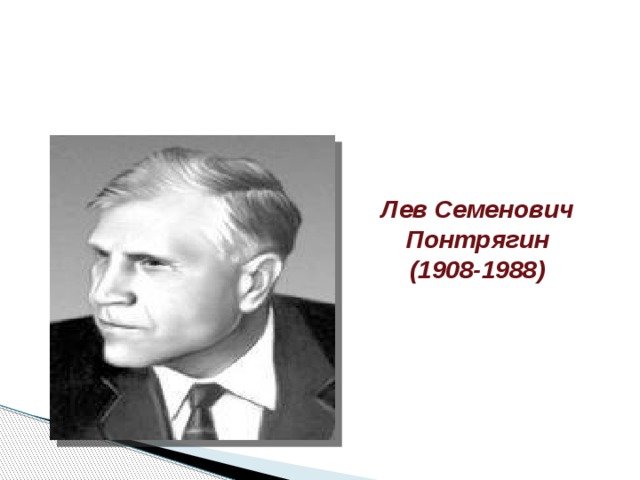 Лев Семенович Понтрягин (1908-1988)